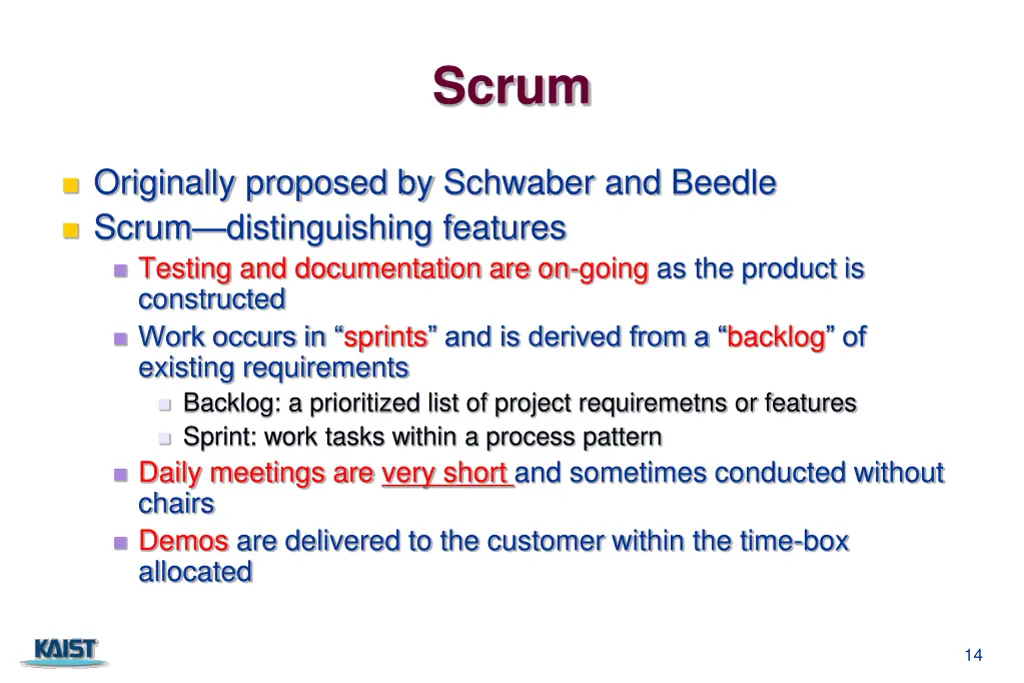 Scrum

Originally proposed by Schwaber and Beedle

Scrum—distinguishing features

Testing and documentation are on-going as the product is constructed

Work occurs in “sprints” and is derived from a “backlog” of existing requirements

Backlog: a prioritized list of project requiremetns or features

Sprint: work tasks within a process pattern

Daily meetings are very short and sometimes conducted without chairs

Demos are delivered to the customer within the time-box allocated

KAIST

14